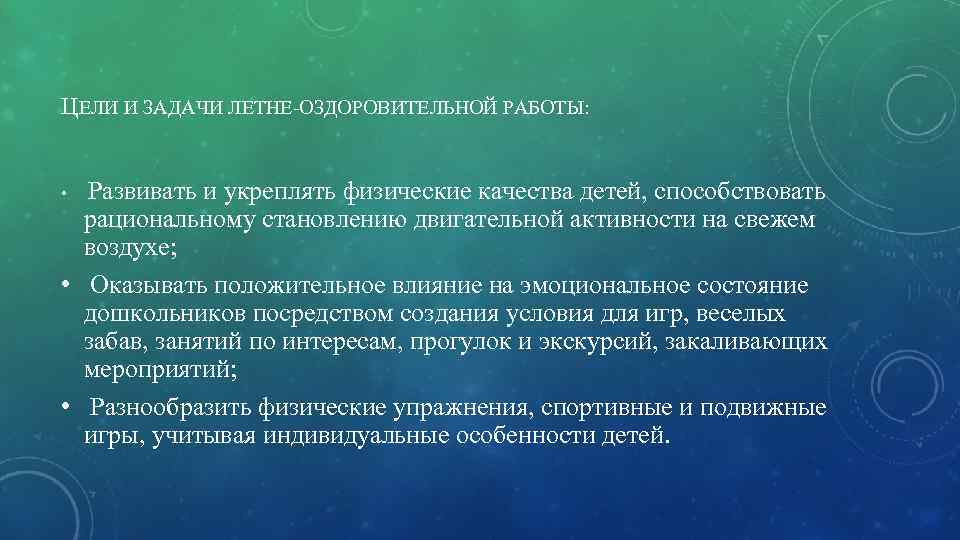 ЦЕЛИ И ЗАДАЧИ ЛЕТНЕ-ОЗДОРОВИТЕЛЬНОЙ РАБОТЫ:

• Развивать и укреплять физические качества детей, способствовать рациональному становлению двигательной активности на свежем воздухе;

• Оказывать положительное влияние на эмоциональное состояние дошкольников посредством создания условия для игр, веселых забав, занятий по интересам, прогулок и экскурсий, закаливающих мероприятий;

• Разнообразить физические упражнения, спортивные и подвижные игры, учитывая индивидуальные особенности детей.